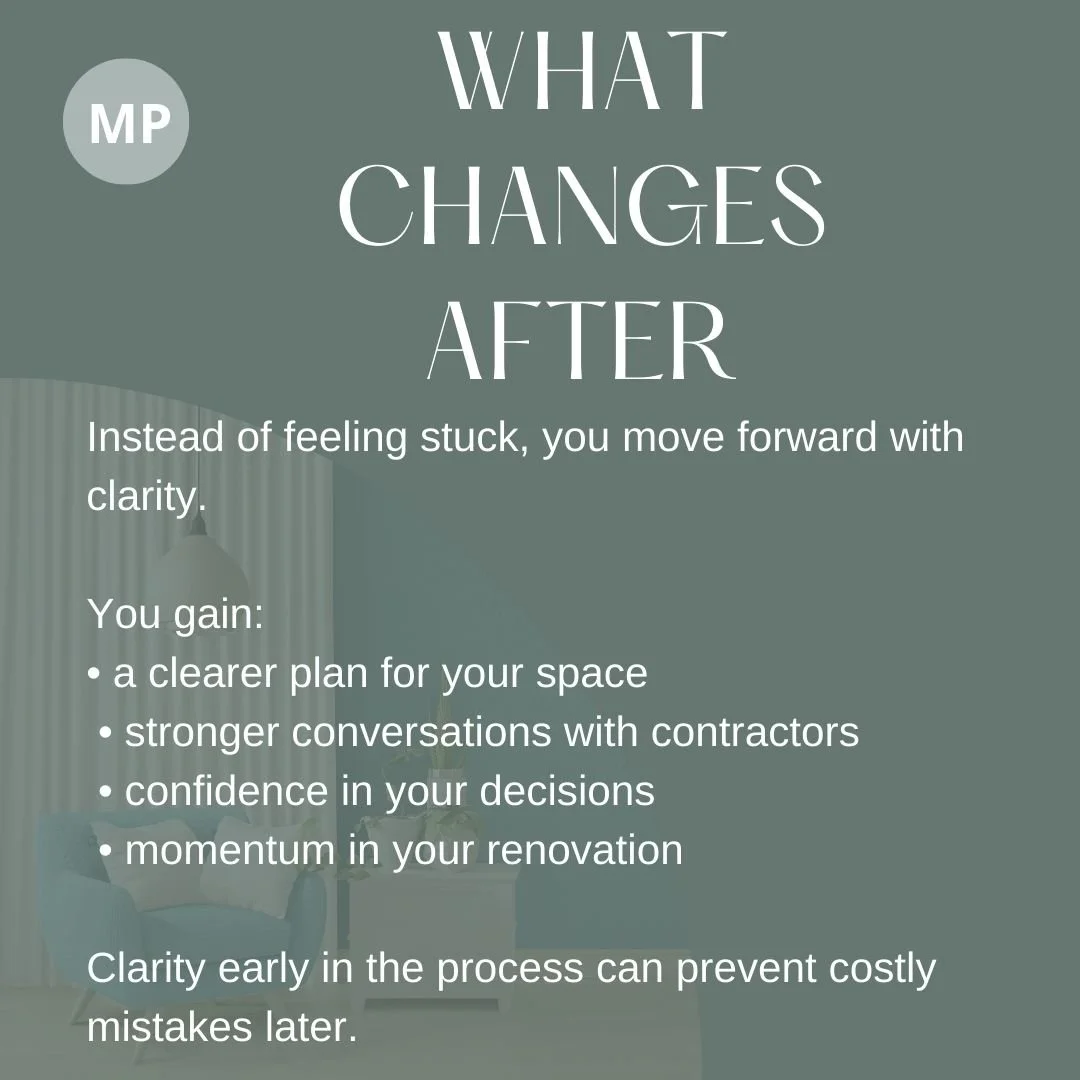 MP

WHAT CHANGES AFTER

Instead of feeling stuck, you move forward with clarity.

You gain:
• a clearer plan for your space
• stronger conversations with contractors
• confidence in your decisions
• momentum in your renovation

Clarity early in the process can prevent costly mistakes later.